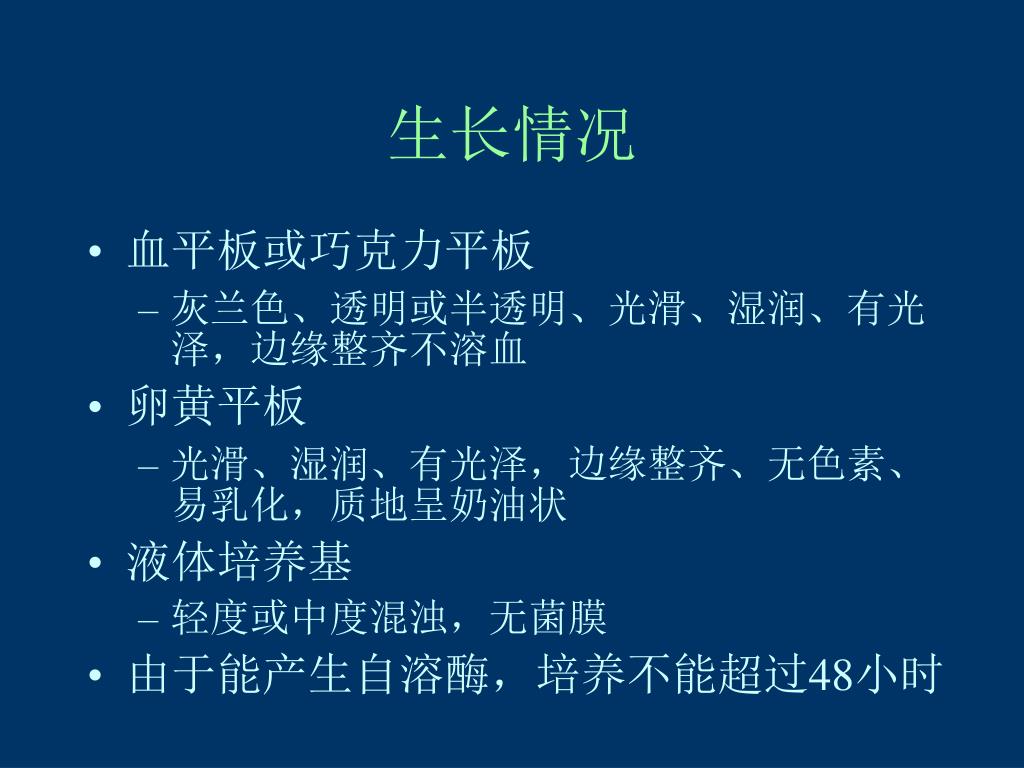 生长情况

• 血平板或巧克力平板
– 灰兰色、透明或半透明、光滑、湿润、有光泽，边缘整齐不溶血
• 卵黄平板
– 光滑、湿润、有光泽，边缘整齐、无色素、易乳化，质地呈奶油状
• 液体培养基
– 轻度或中度混浊，无菌膜
• 由于能产生自溶酶，培养不能超过48小时